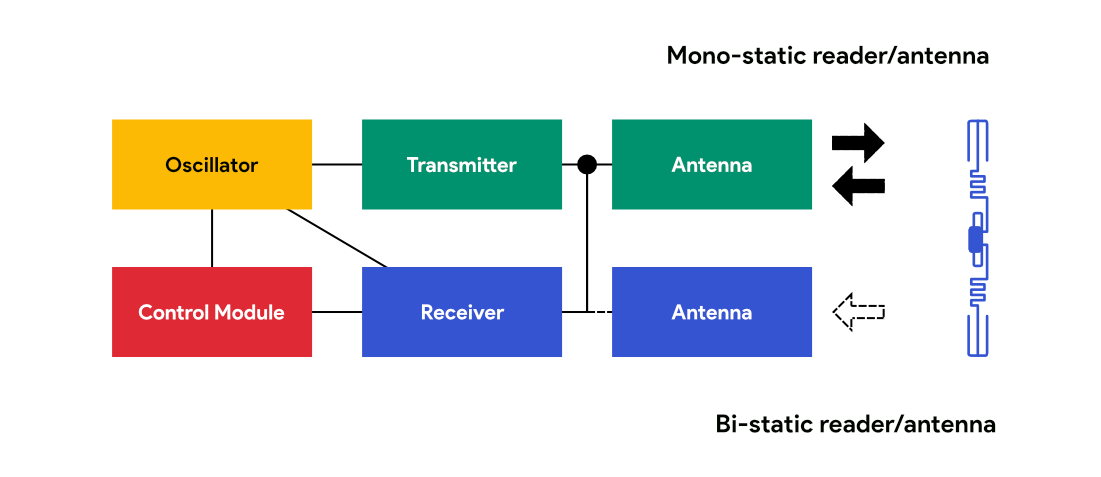 Mono-static reader/antenna

Oscillator

Transmitter

Antenna

Control Module

Receiver

Antenna

Bi-static reader/antenna